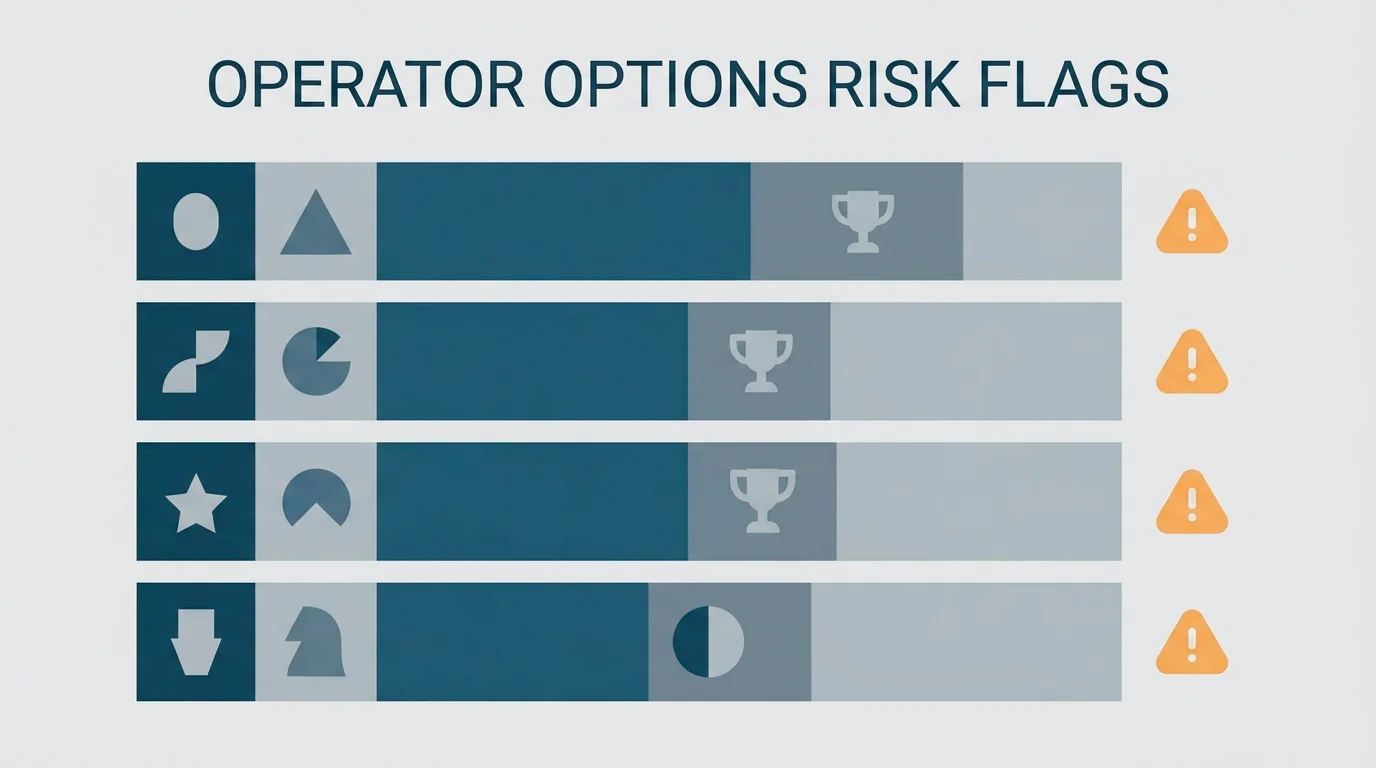 OPERATOR OPTIONS RISK FLAGS